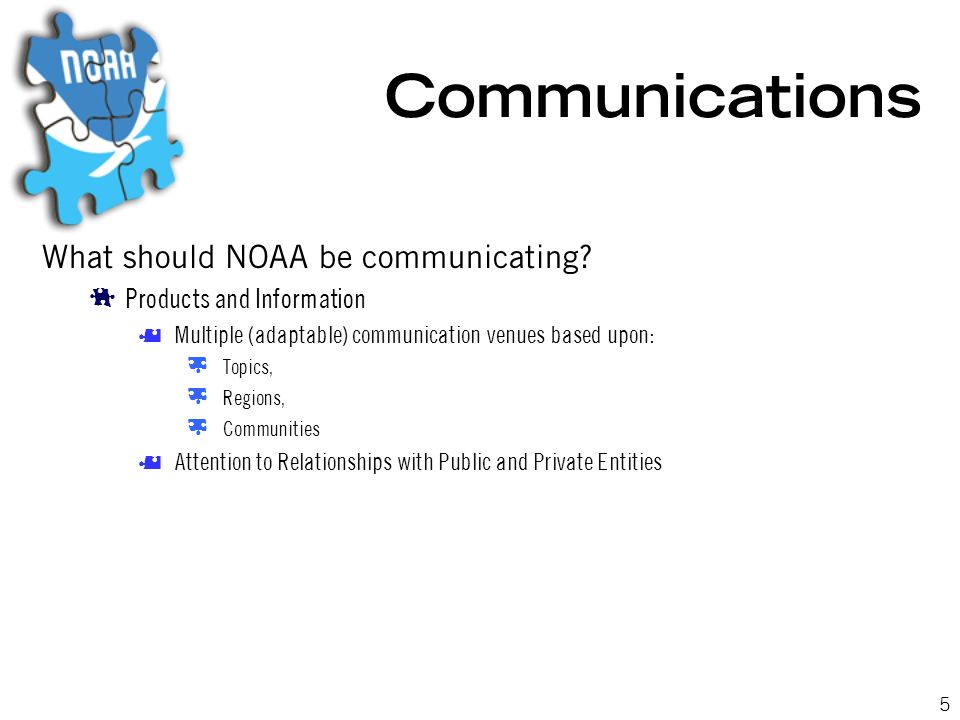 NOAA

Communications

What should NOAA be communicating?

Products and Information

Multiple (adaptable) communication venues based upon:

Topics,

Regions,

Communities

Attention to Relationships with Public and Private Entities

5